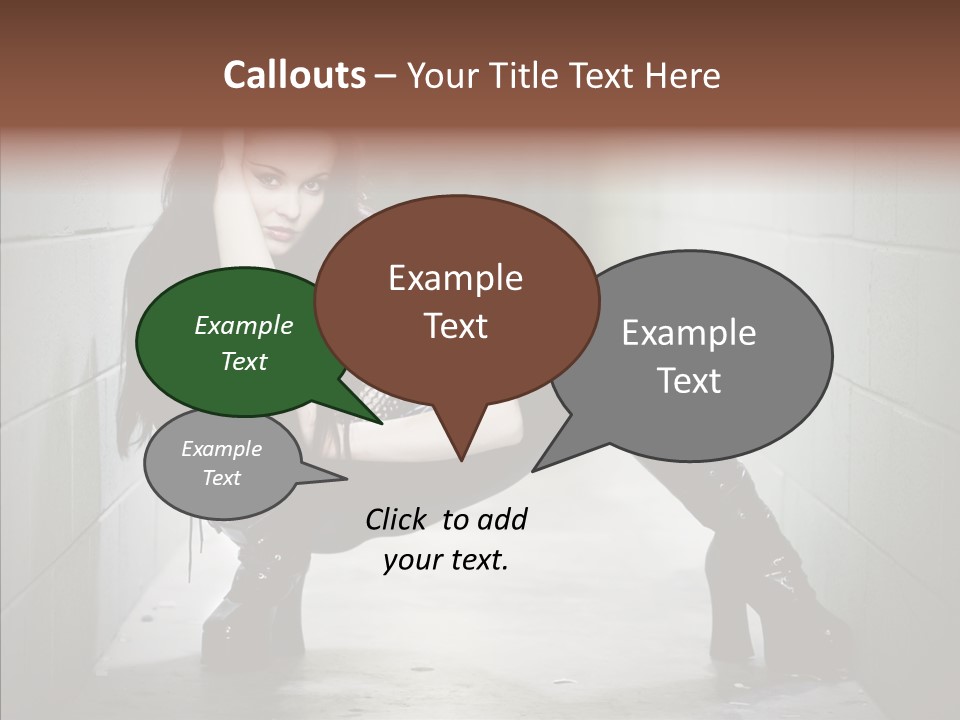 Callouts – Your Title Text Here

Example Text

Example Text

Example Text

Example Text

Click to add your text.